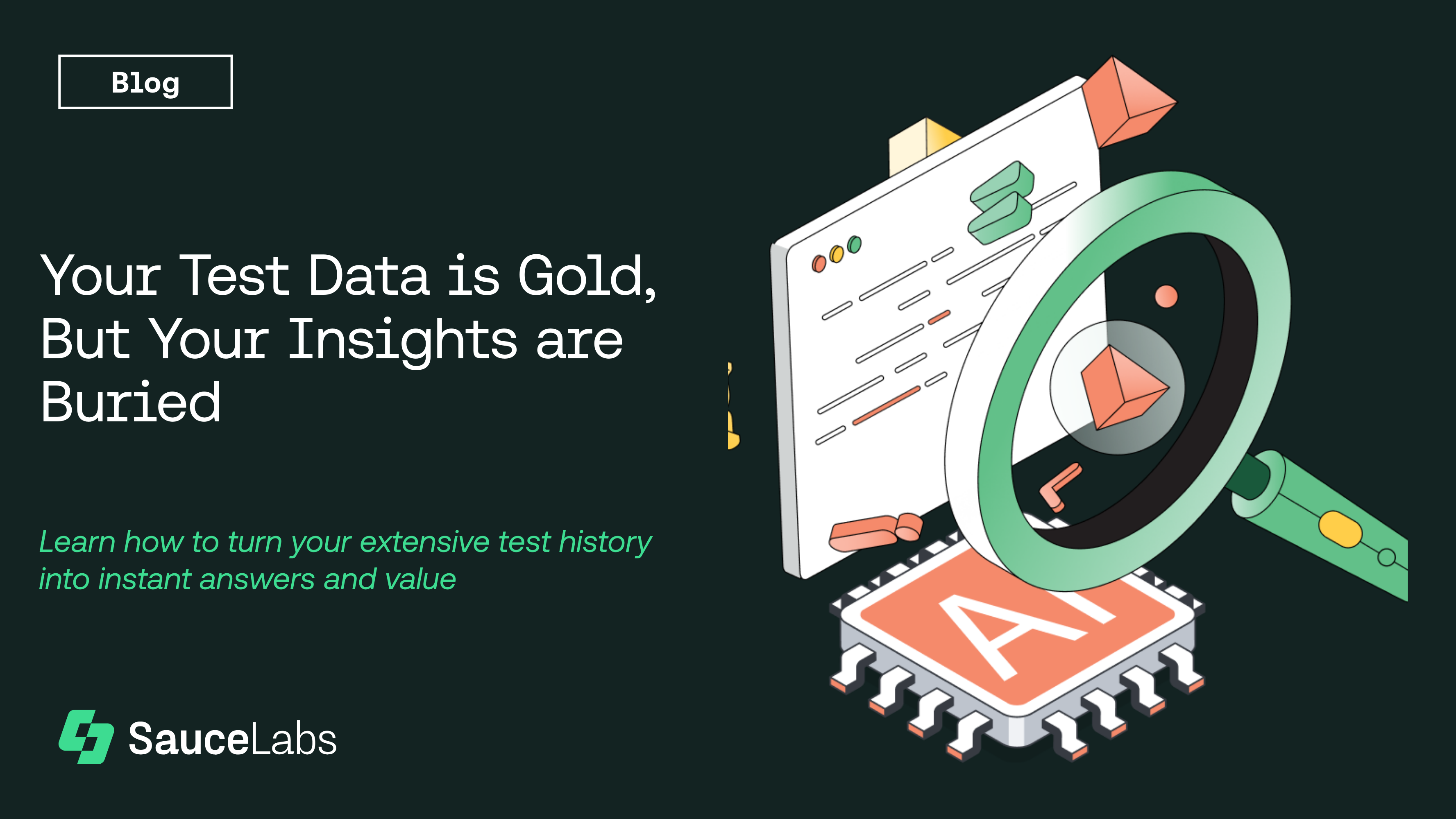 Blog

Your Test Data is Gold, But Your Insights are Buried

Learn how to turn your extensive test history into instant answers and value

SauceLabs

AI